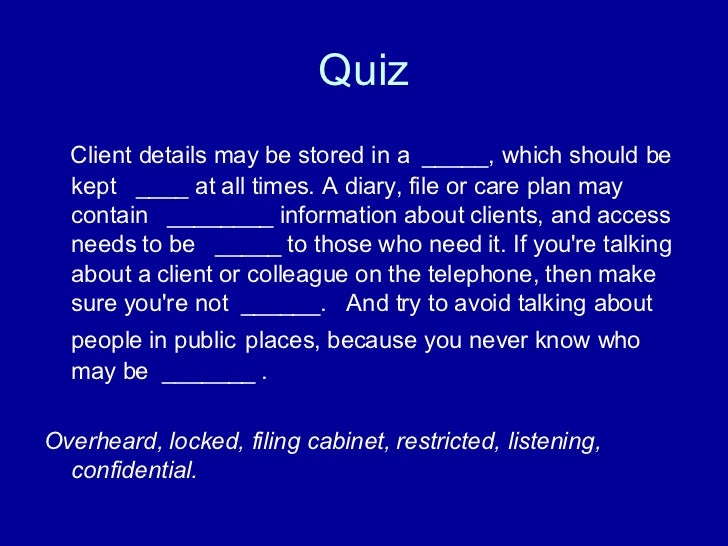 Quiz

Client details may be stored in a _____, which should be kept ____ at all times. A diary, file or care plan may contain ________ information about clients, and access needs to be _____ to those who need it. If you're talking about a client or colleague on the telephone, then make sure you're not ______. And try to avoid talking about people in public places, because you never know who may be _______ .

Overheard, locked, filing cabinet, restricted, listening, confidential.